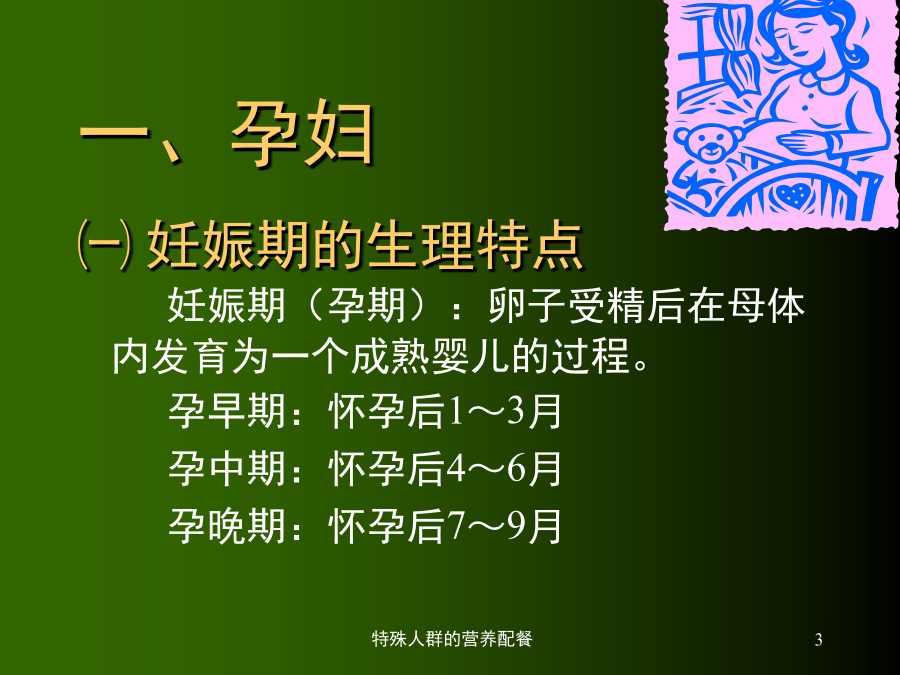 一、孕妇

㈠ 妊娠期的生理特点

妊娠期（孕期）：卵子受精后在母体内发育为一个成熟婴儿的过程。

孕早期：怀孕后1～3月

孕中期：怀孕后4～6月

孕晚期：怀孕后7～9月

特殊人群的营养配餐

3